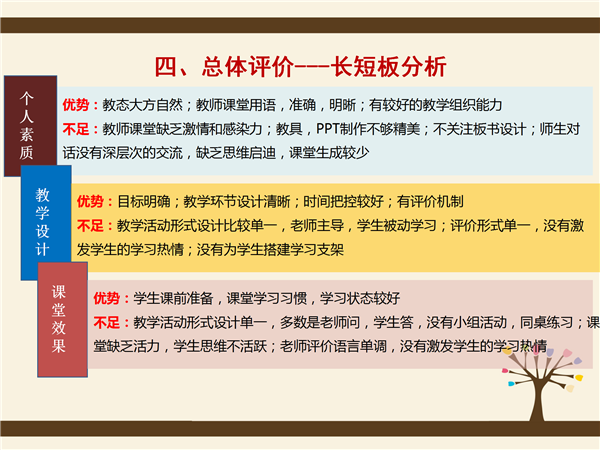 四、总体评价---长短板分析

个人素质

优势：教态大方自然；教师课堂用语，准确，明晰；有较好的教学组织能力
不足：教师课堂缺乏激情和感染力；教具，PPT制作不够精美；不关注板书设计；师生对话没有深层次的交流，缺乏思维启迪，课堂生成较少

教学设计

优势：目标明确；教学环节设计清晰；时间把控较好；有评价机制
不足：教学活动形式设计比较单一，老师主导，学生被动学习；评价形式单一，没有激发学生的学习热情；没有为学生搭建学习支架

课堂效果

优势：学生课前准备，课堂学习习惯，学习状态较好
不足：教学活动形式设计单一，多数是老师问，学生答，没有小组活动，同桌练习；课堂缺乏活力，学生思维不活跃；老师评价语言单调，没有激发学生的学习热情